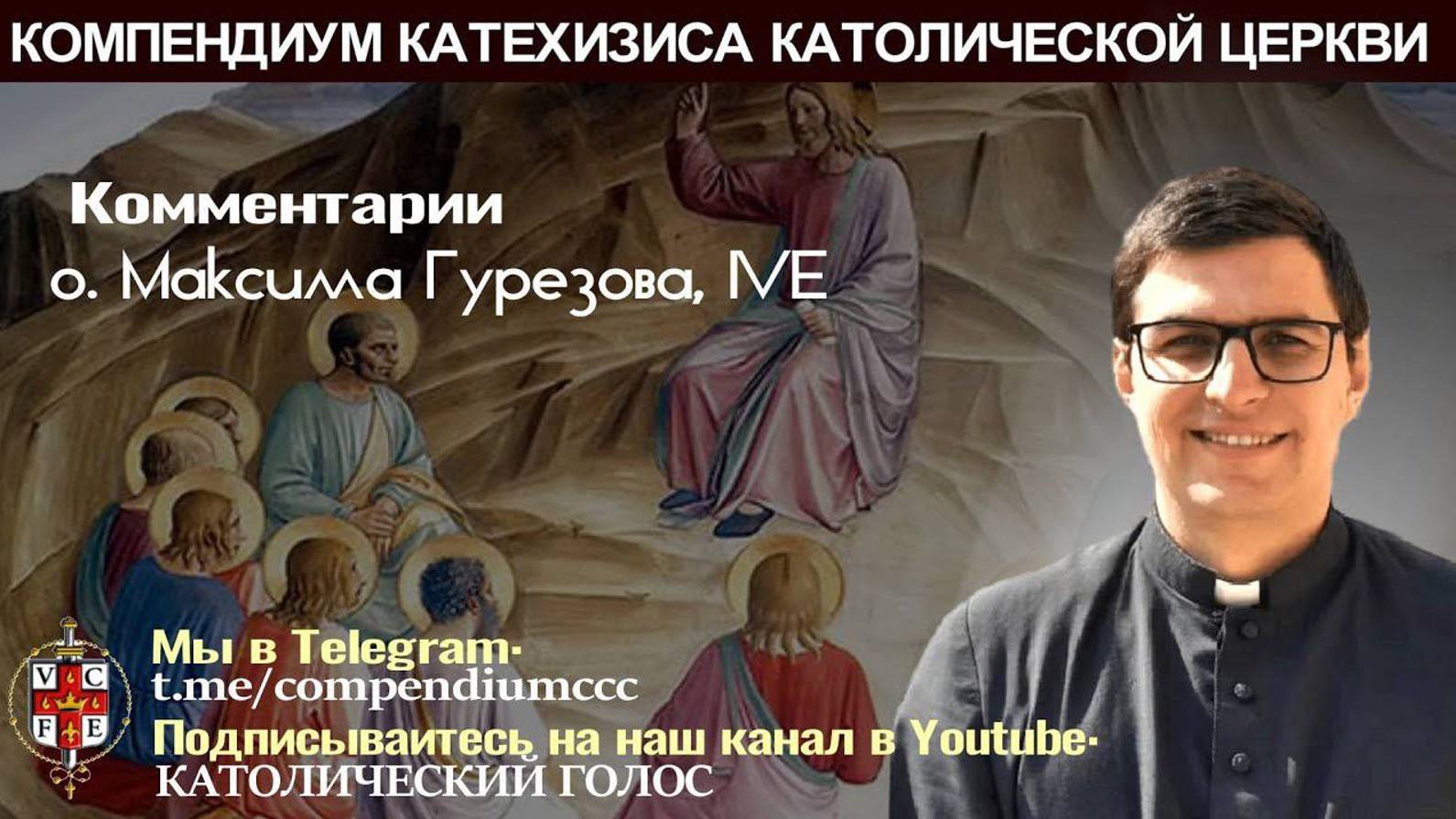 КОМПЕНДИУМ КАТЕХИЗИСА КАТОЛИЧЕСКОЙ ЦЕРКВИ

Комментарии
о. Максима Гурезова, IVE

V C
F E

Мы в Telegram·
t.me/compendiumccc
Подписывайтесь на наш канал в Youtube·
КАТОЛИЧЕСКИЙ ГОЛОС